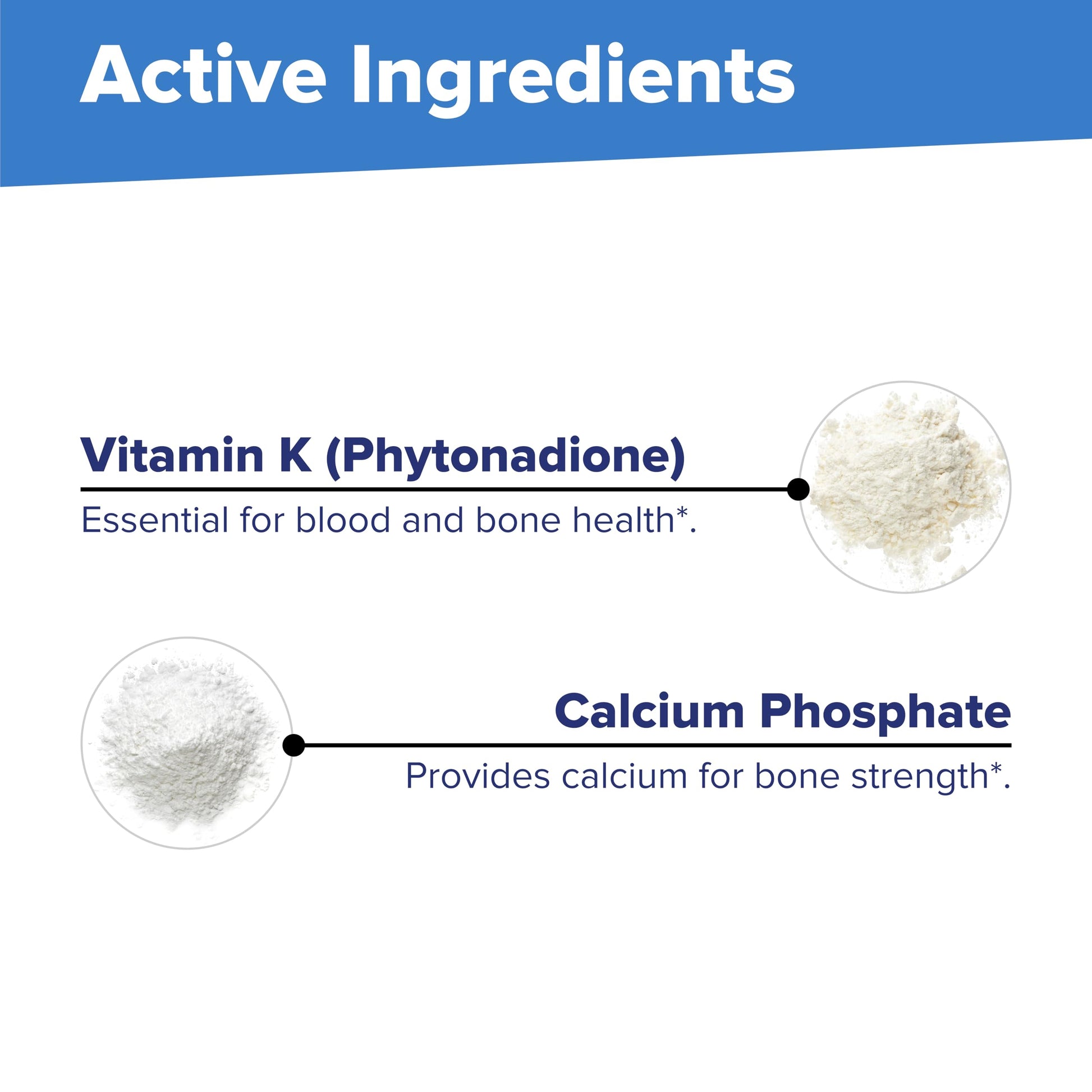 Active Ingredients

Vitamin K (Phytonadione)

Essential for blood and bone health*.

Calcium Phosphate

Provides calcium for bone strength*.